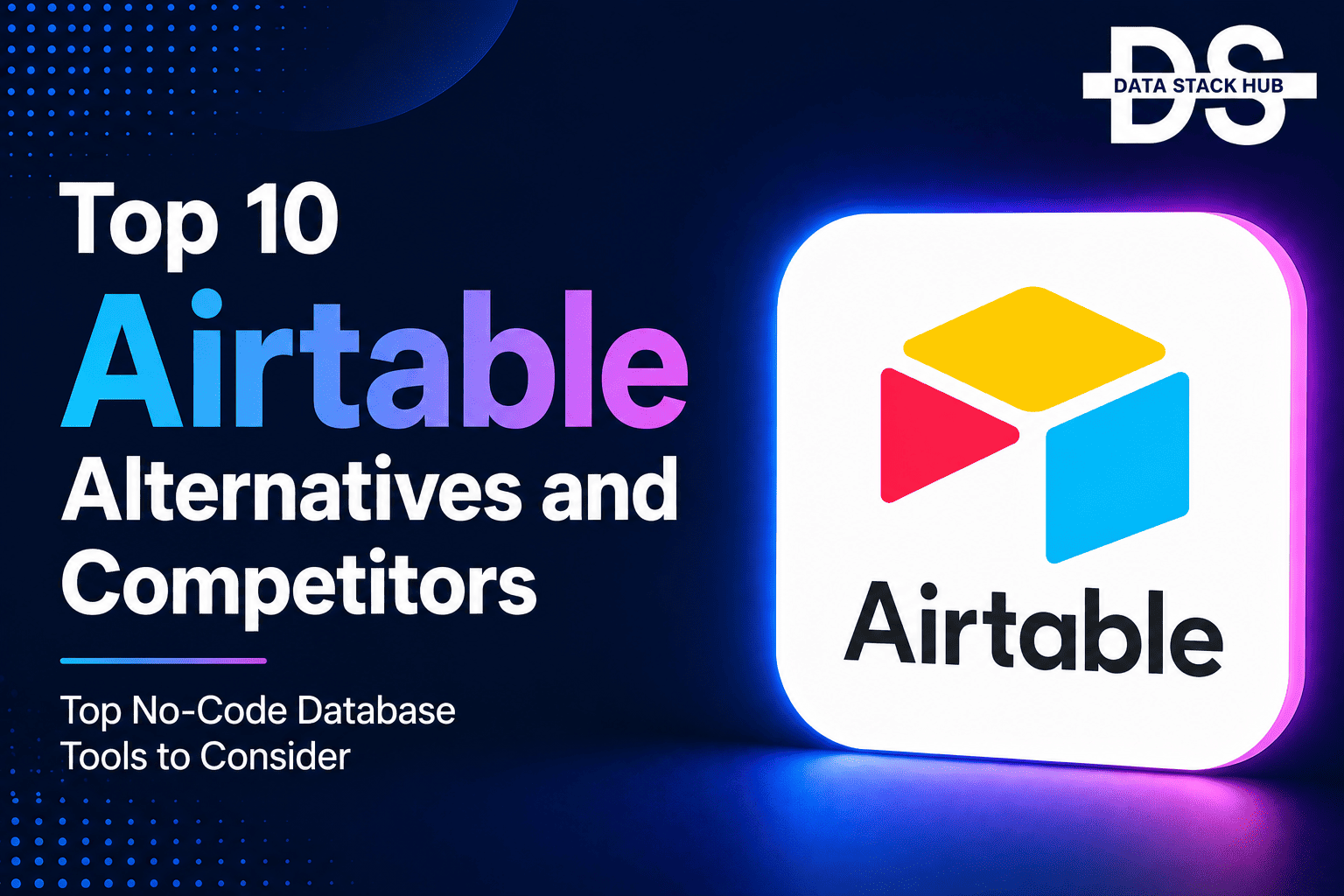 DS
DATA STACK HUB

Top 10
Airtable
Alternatives and
Competitors

Top No-Code Database
Tools to Consider

Airtable